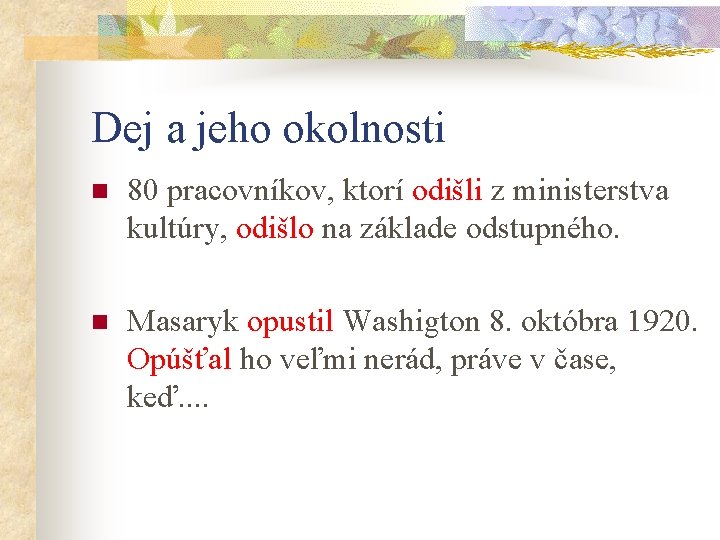 Dej a jeho okolnosti

80 pracovníkov, ktorí odišli z ministerstva kultúry, odišlo na základe odstupného.

Masaryk opustil Washigton 8. októbra 1920. Opúšťal ho veľmi nerád, práve v čase, keď....